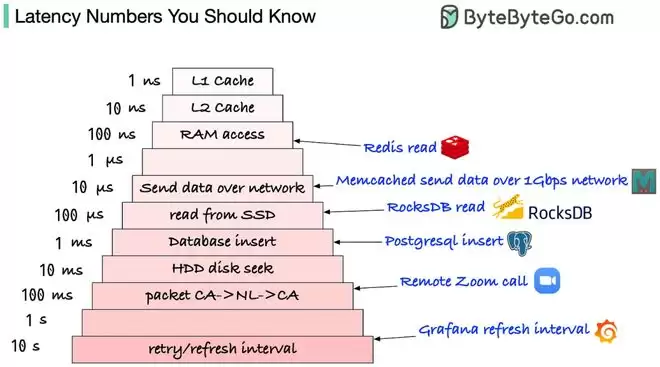 Latency Numbers You Should Know

ByteByteGo.com

1 ns L1 Cache
10 ns L2 Cache
100 ns RAM access
1 µs
10 µs Send data over network
100 µs read from SSD
1 ms Database insert
10 ms HDD disk seek
100 ms packet CA->NL->CA
1 s
10 s retry/refresh interval

Redis read
Memcached send data over 1Gbps network
RocksDB read RocksDB
Postgresql insert
Remote Zoom call
Grafana refresh interval